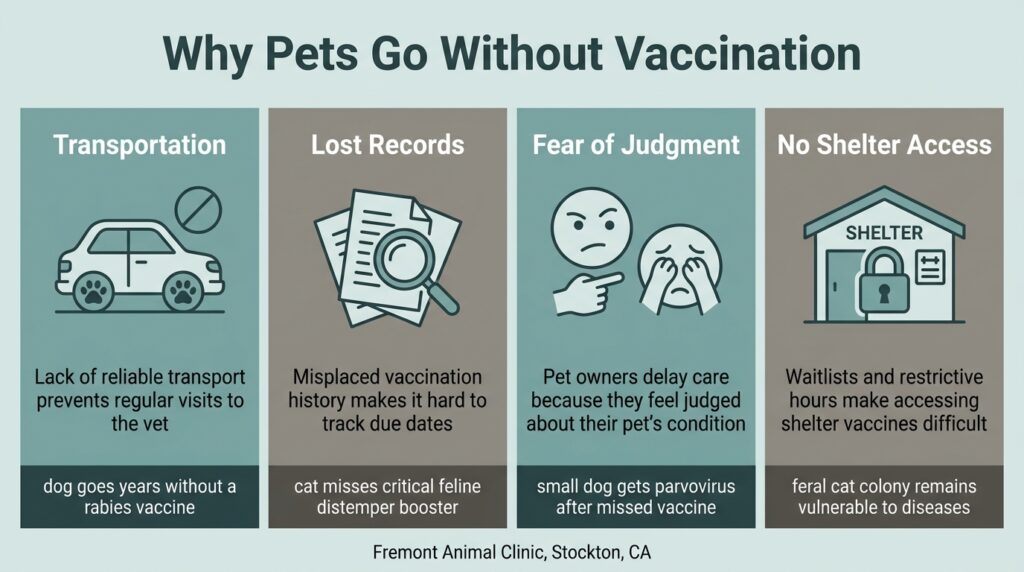 Why Pets Go Without Vaccination

Transportation

Lack of reliable transport prevents regular visits to the vet

dog goes years without a rabies vaccine

Lost Records

Misplaced vaccination history makes it hard to track due dates

cat misses critical feline distemper booster

Fear of Judgment

Pet owners delay care because they feel judged about their pet's condition

small dog gets parvovirus after missed vaccine

No Shelter Access

SHELTER

Waitlists and restrictive hours make accessing shelter vaccines difficult

feral cat colony remains vulnerable to diseases

Fremont Animal Clinic, Stockton, CA